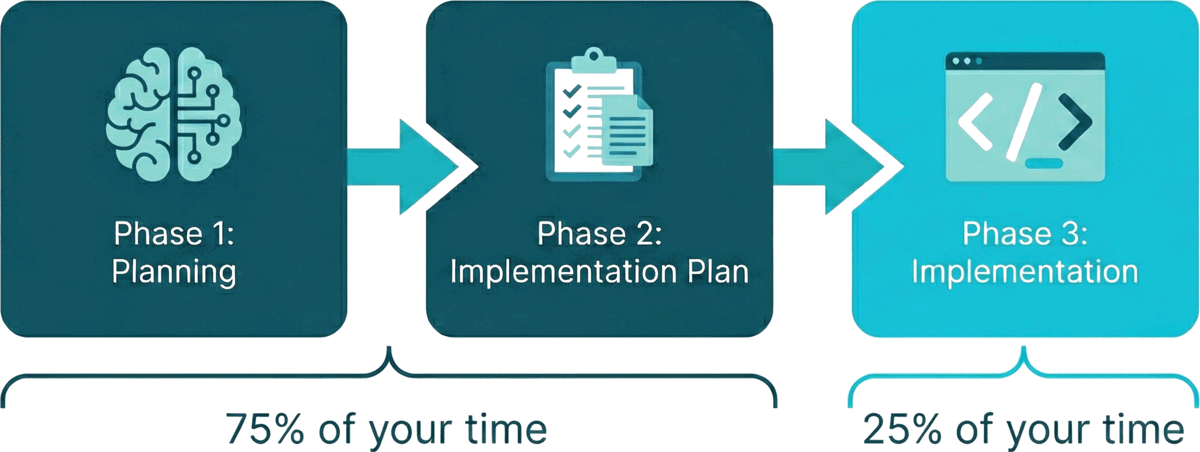 Phase 1:
Planning

Phase 2:
Implementation Plan

Phase 3:
Implementation

75% of your time

25% of your time